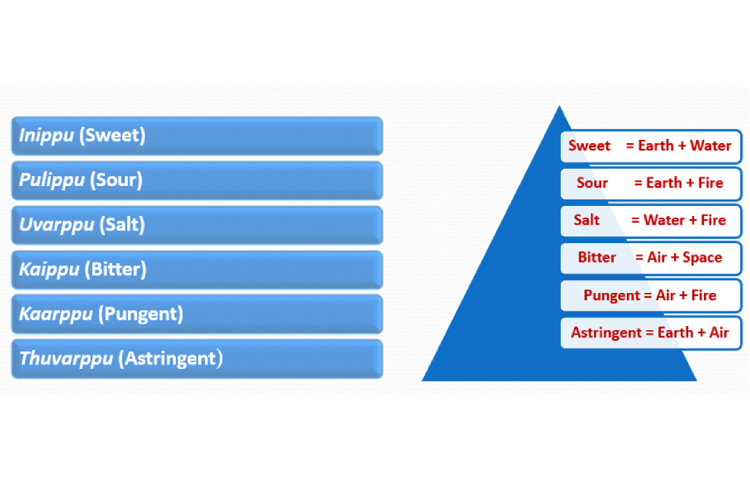 Inippu (Sweet)

Pulippu (Sour)

Uvarppu (Salt)

Kaippu (Bitter)

Kaarppu (Pungent)

Thuvarppu (Astringent)

Sweet = Earth + Water

Sour = Earth + Fire

Salt = Water + Fire

Bitter = Air + Space

Pungent = Air + Fire

Astringent = Earth + Air